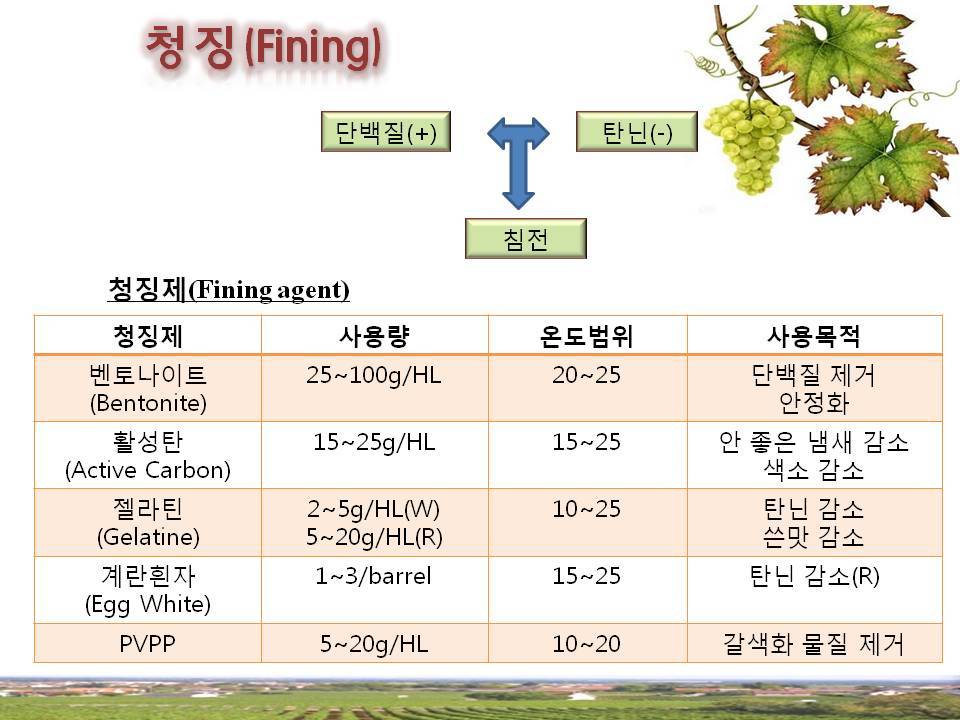 청 징 (Fining)

단백질(+)

탄닌(-)

침전

청징제(Fining agent)

| 청징제 | 사용량 | 온도범위 | 사용목적 |
|---|---|---|---|
| 벤토나이트 (Bentonite) | 25~100g/HL | 20~25 | 단백질 제거 안정화 |
| 활성탄 (Active Carbon) | 15~25g/HL | 15~25 | 안 좋은 냄새 감소 색소 감소 |
| 젤라틴 (Gelatine) | 2~5g/HL(W) 5~20g/HL(R) | 10~25 | 탄닌 감소 쓴맛 감소 |
| 계란흰자 (Egg White) | 1~3/barrel | 15~25 | 탄닌 감소(R) |
| PVPP | 5~20g/HL | 10~20 | 갈색화 물질 제거 |